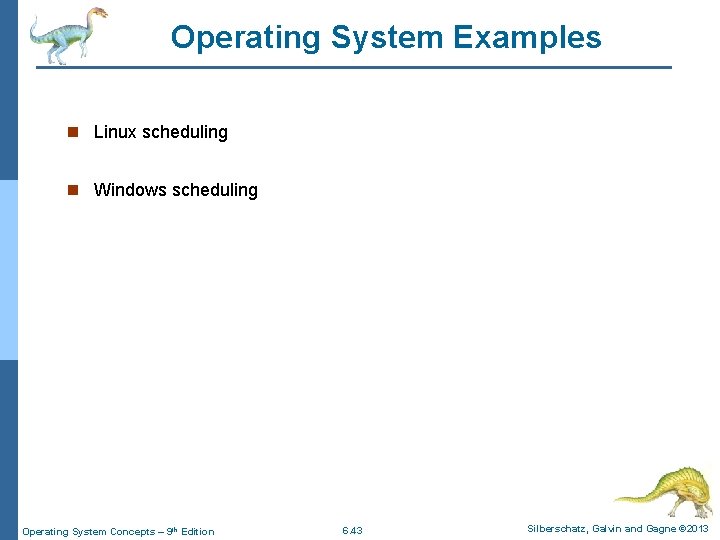 Operating System Examples

Linux scheduling

Windows scheduling

Operating System Concepts – 9th Edition

6.43

Silberschatz, Galvin and Gagne ©2013